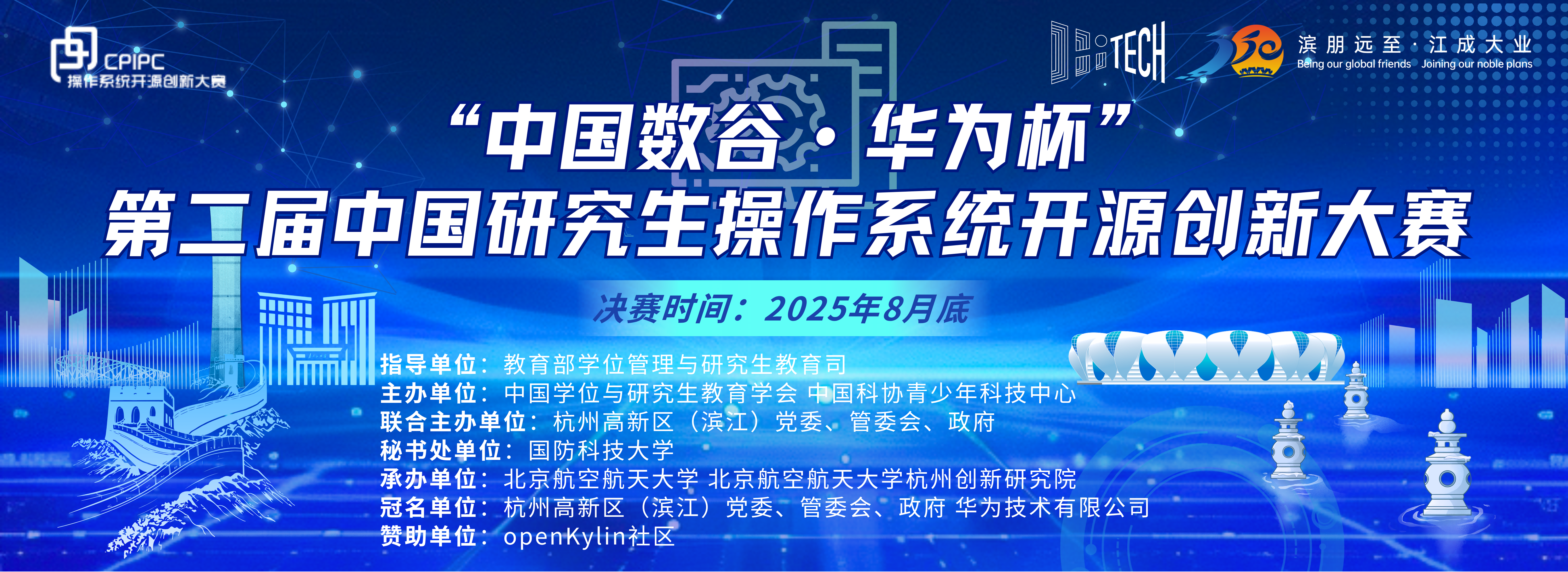 CPIPC
操作系统开源创新大赛

TECH

滨朋远至·江成大业
Being our global friends Joining our noble plans

“中国数谷·华为杯”
第二届中国研究生操作系统开源创新大赛

决赛时间：2025年8月底

指导单位：教育部学位管理与研究生教育司
主办单位：中国学位与研究生教育学会 中国科协青少年科技中心
联合主办单位：杭州高新区（滨江）党委、管委会、政府
秘书处单位：国防科技大学
承办单位：北京航空航天大学 北京航空航天大学杭州创新研究院
冠名单位：杭州高新区（滨江）党委、管委会、政府 华为技术有限公司
赞助单位：openKylin社区